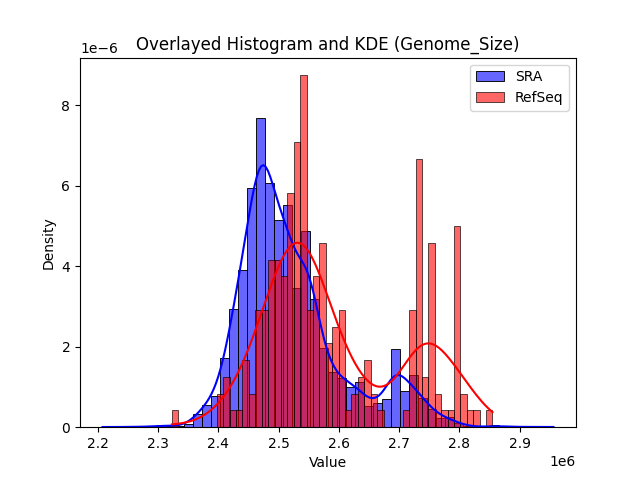 Overlayed Histogram and KDE (Genome_Size)

1e−6

SRA
RefSeq

Density

8
6
4
2
0

2.2 2.3 2.4 2.5 2.6 2.7 2.8 2.9

Value

1e6